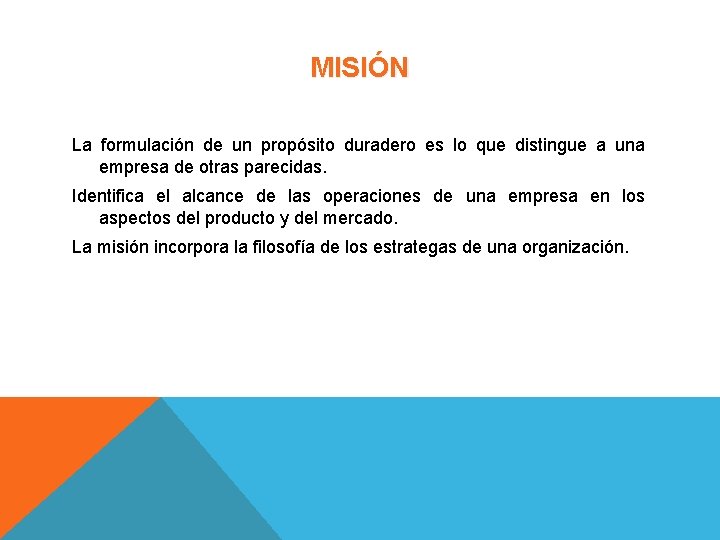 MISIÓN

La formulación de un propósito duradero es lo que distingue a una empresa de otras parecidas.

Identifica el alcance de las operaciones de una empresa en los aspectos del producto y del mercado.

La misión incorpora la filosofía de los estrategas de una organización.